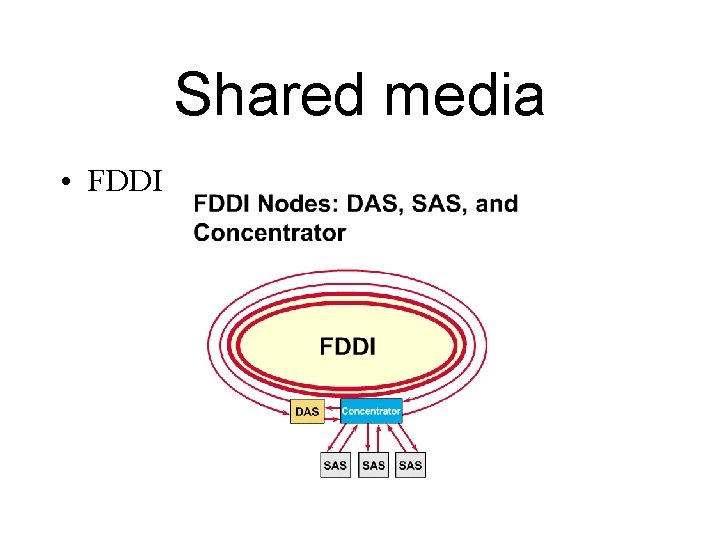 Shared media

• FDDI

FDDI Nodes: DAS, SAS, and Concentrator

FDDI

DAS

Concentrator

SAS

SAS

SAS